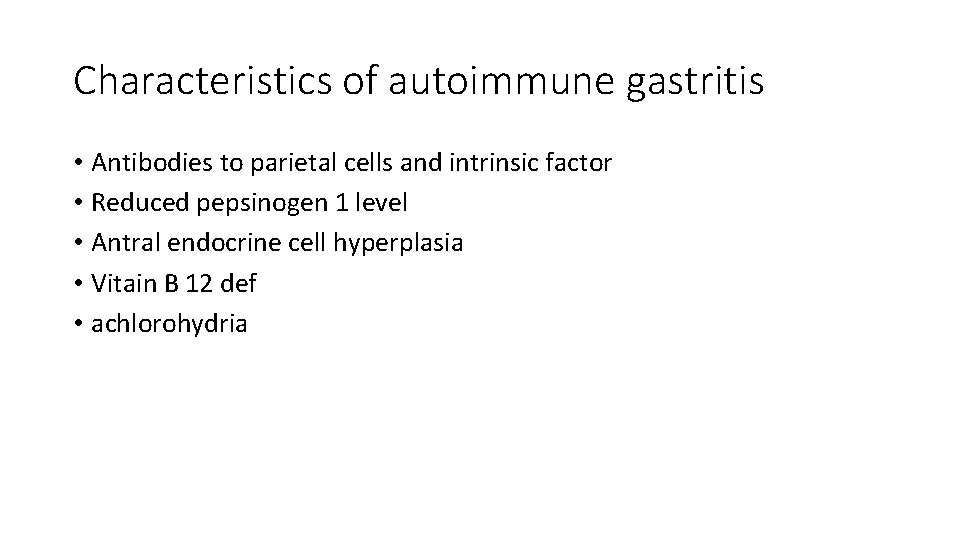 Characteristics of autoimmune gastritis

• Antibodies to parietal cells and intrinsic factor
• Reduced pepsinogen 1 level
• Antral endocrine cell hyperplasia
• Vitain B 12 def
• achlorohydria